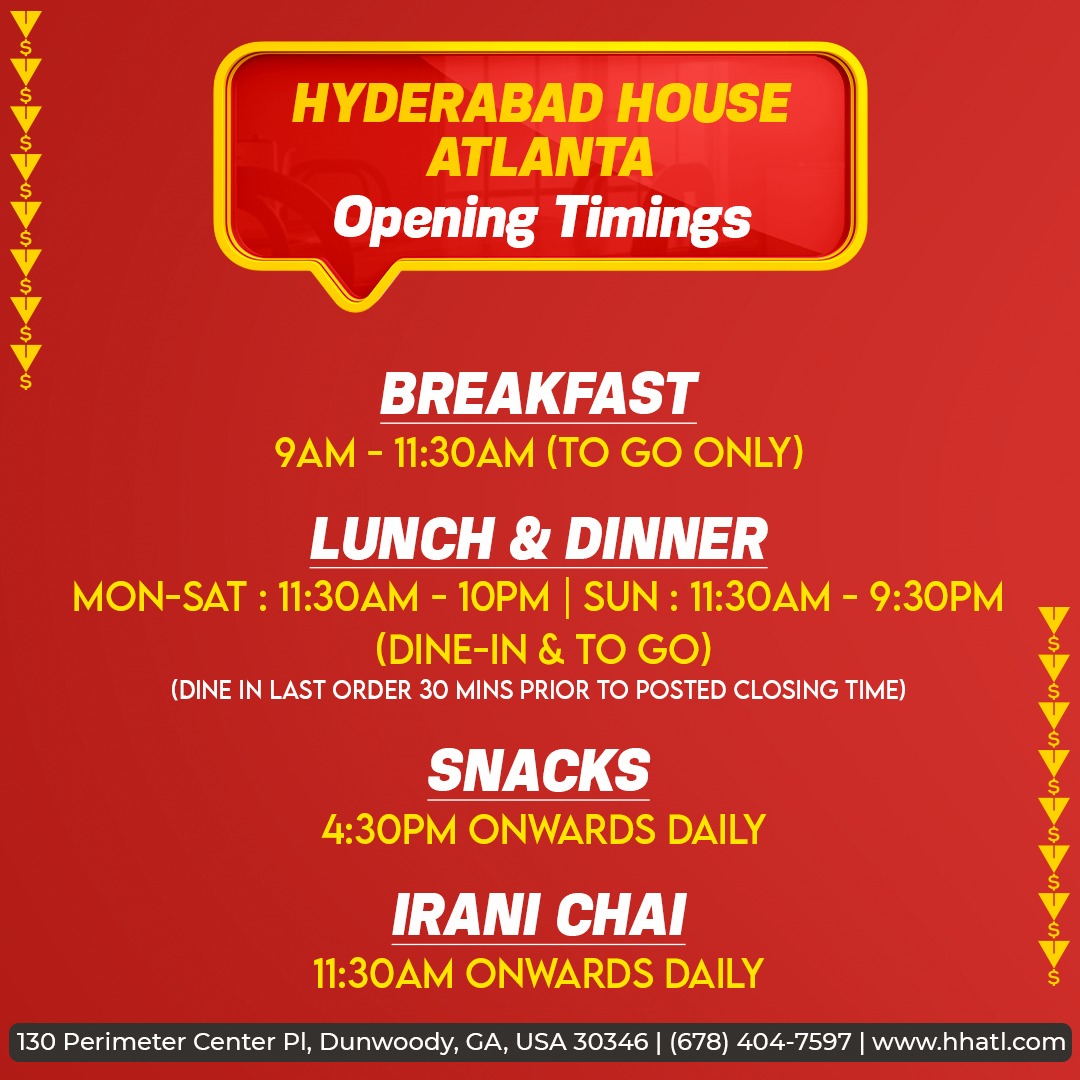 HYDERABAD HOUSE ATLANTA
Opening Timings

BREAKFAST
9AM - 11:30AM (TO GO ONLY)

LUNCH & DINNER
MON-SAT : 11:30AM - 10PM | SUN : 11:30AM - 9:30PM
(DINE-IN & TO GO)
(DINE IN LAST ORDER 30 MINS PRIOR TO POSTED CLOSING TIME)

SNACKS
4:30PM ONWARDS DAILY

IRANI CHAI
11:30AM ONWARDS DAILY

130 Perimeter Center Pl, Dunwoody, GA, USA 30346 | (678) 404-7597 | www.hhatl.com